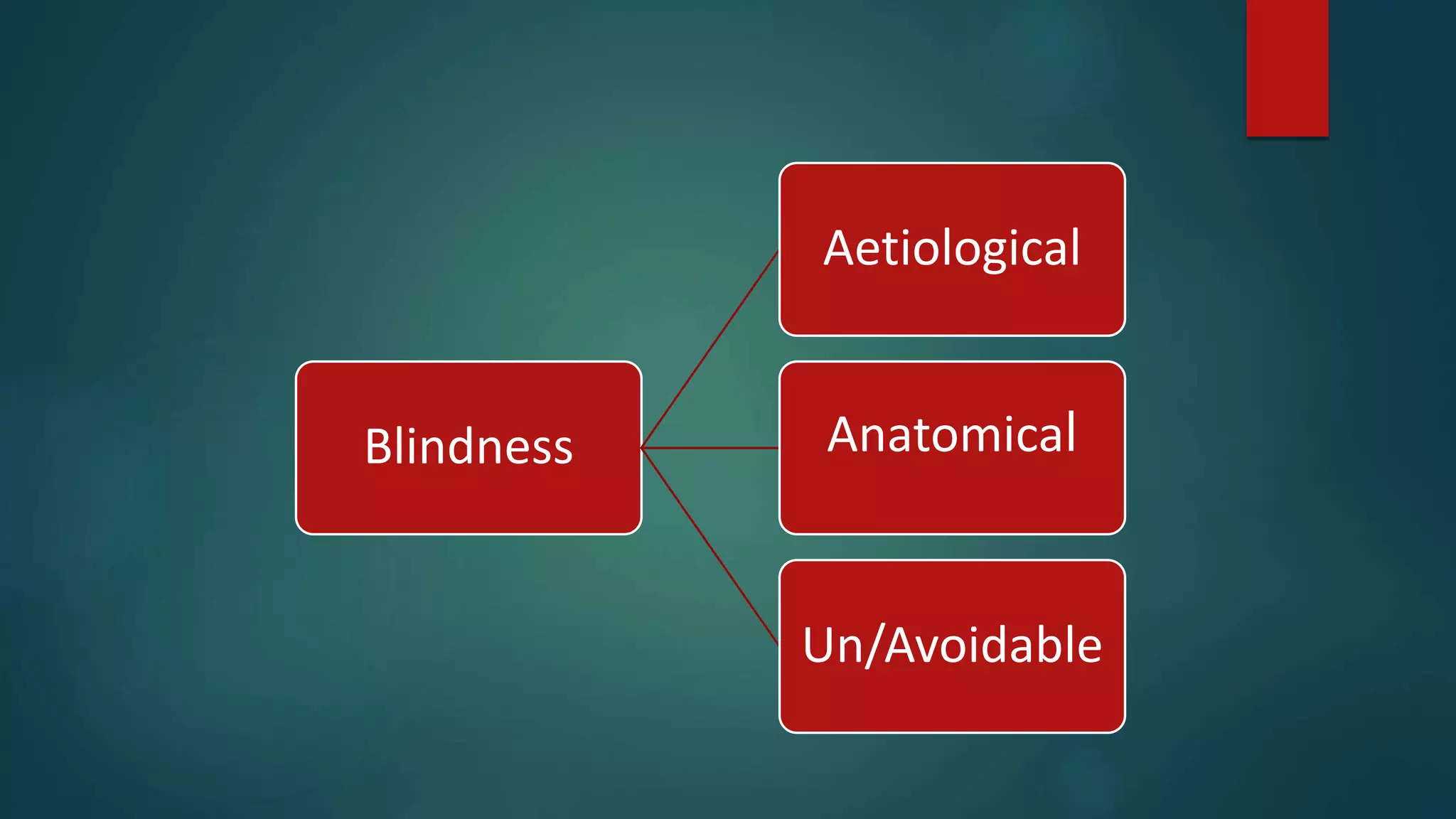 Blindness

Aetiological

Anatomical

Un/Avoidable